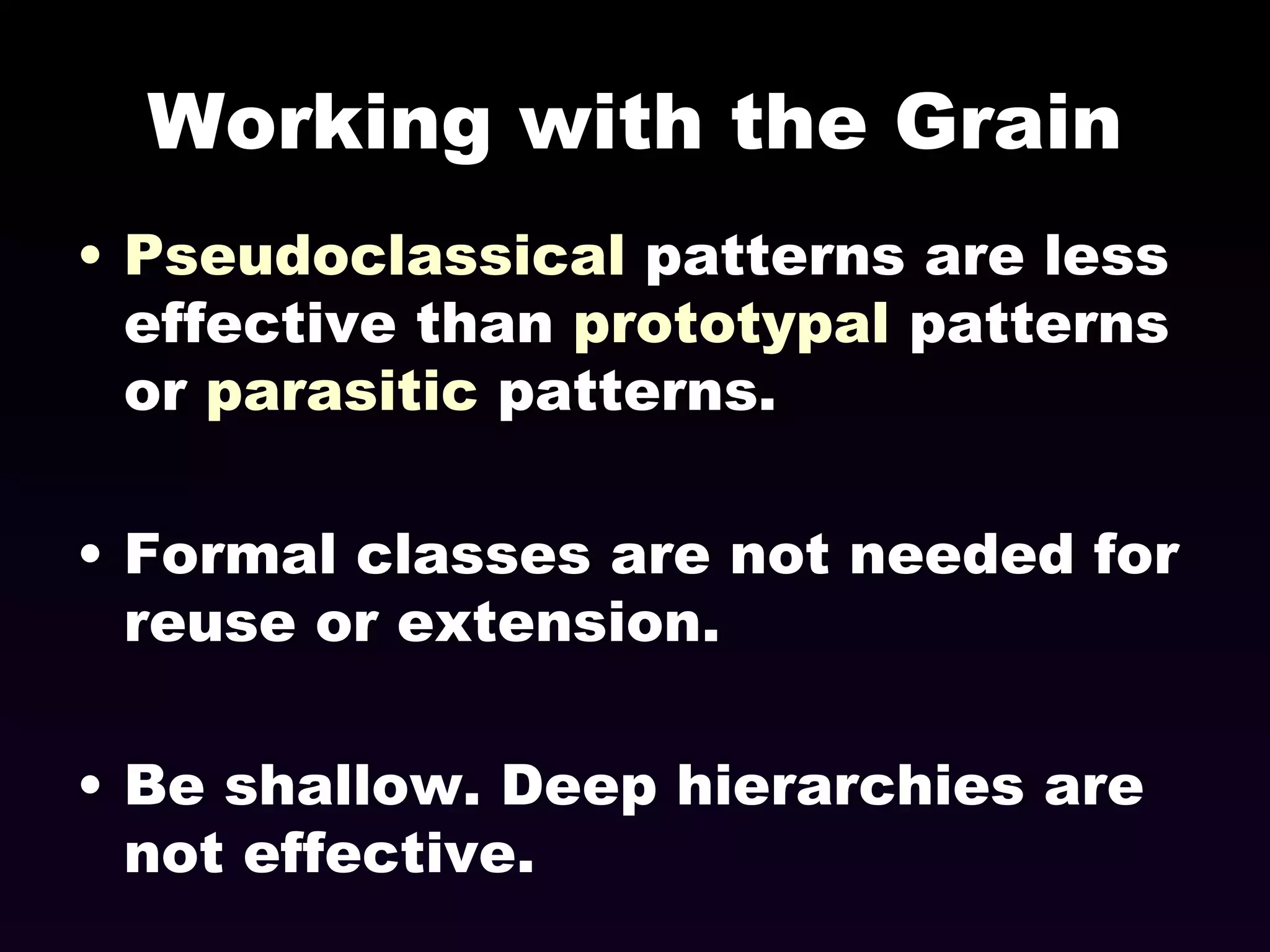 Working with the Grain

• Pseudoclassical patterns are less effective than prototypal patterns or parasitic patterns.

• Formal classes are not needed for reuse or extension.

• Be shallow. Deep hierarchies are not effective.